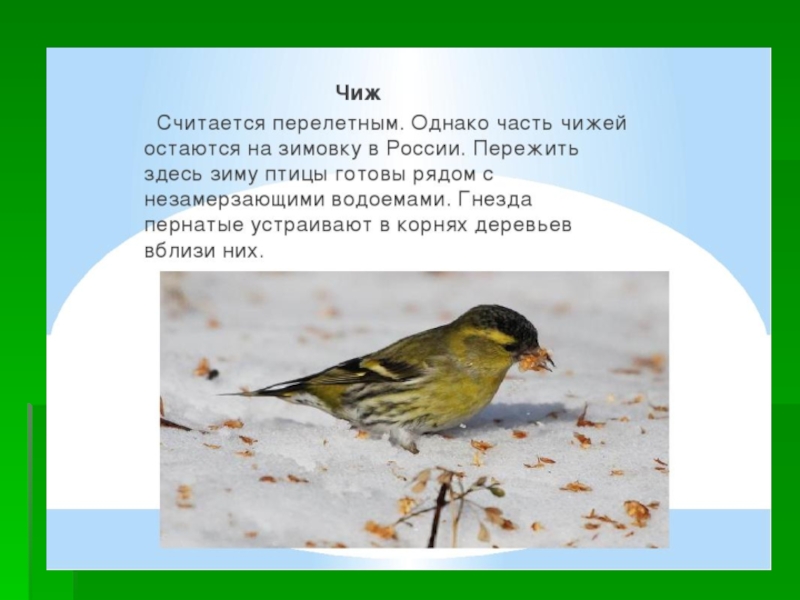 Чиж

Считается перелетным. Однако часть чижей остаются на зимовку в России. Пережить здесь зиму птицы готовы рядом с незамерзающими водоемами. Гнезда пернатые устраивают в корнях деревьев вблизи них.